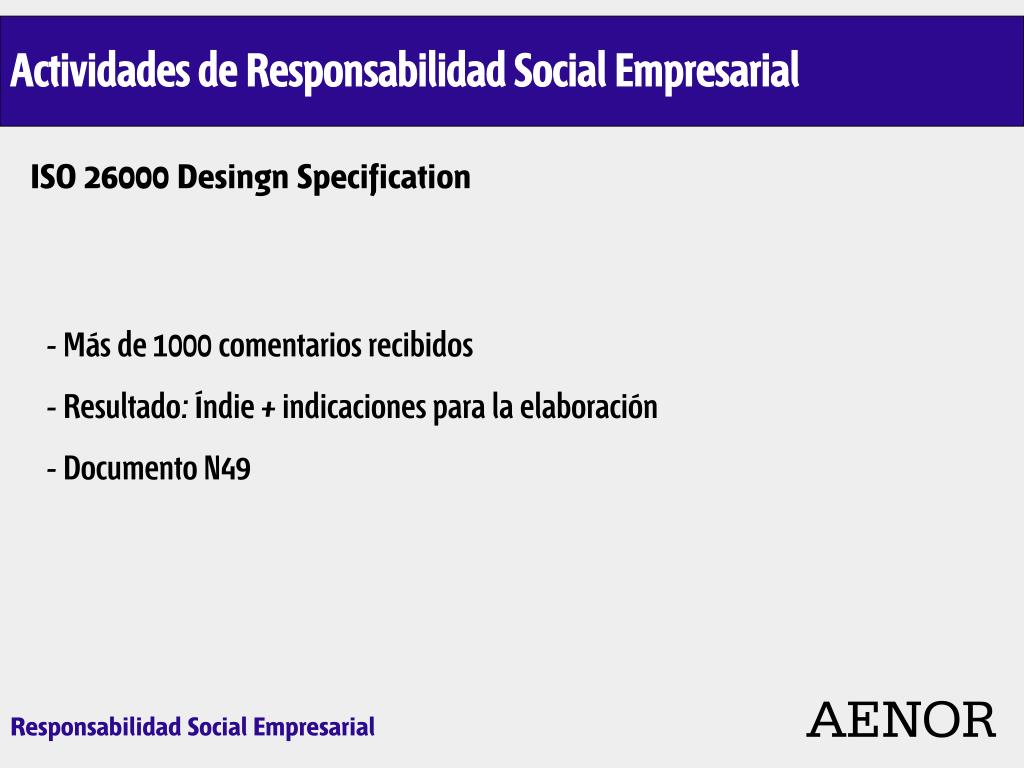 Actividades de Responsabilidad Social Empresarial

ISO 26000 Desingn Specification

- Más de 1000 comentarios recibidos

- Resultado: Índie + indicaciones para la elaboración

- Documento N49

Responsabilidad Social Empresarial

AENOR